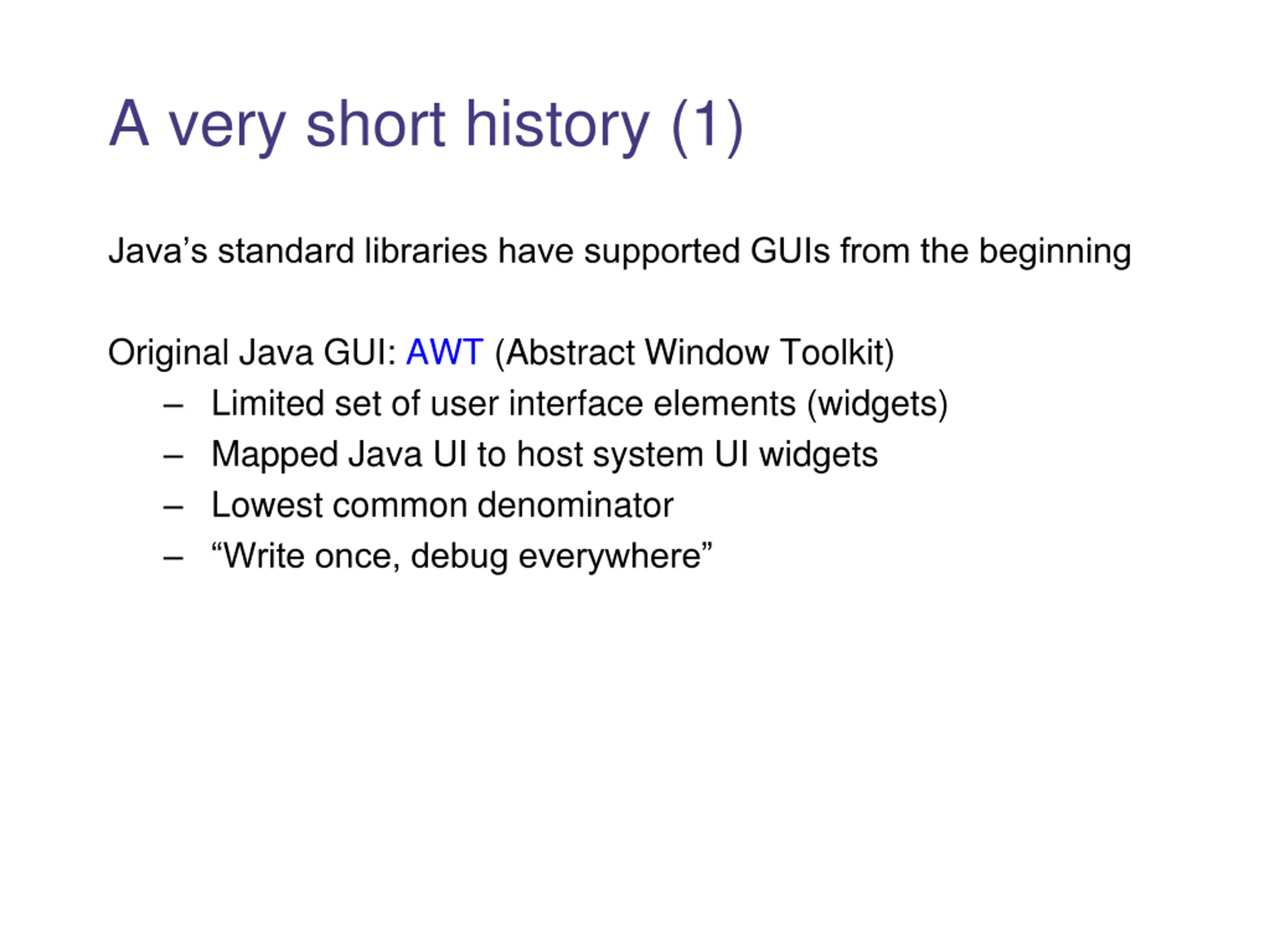 A very short history (1)

Java’s standard libraries have supported GUIs from the beginning

Original Java GUI: AWT (Abstract Window Toolkit)
– Limited set of user interface elements (widgets)
– Mapped Java UI to host system UI widgets
– Lowest common denominator
– “Write once, debug everywhere”